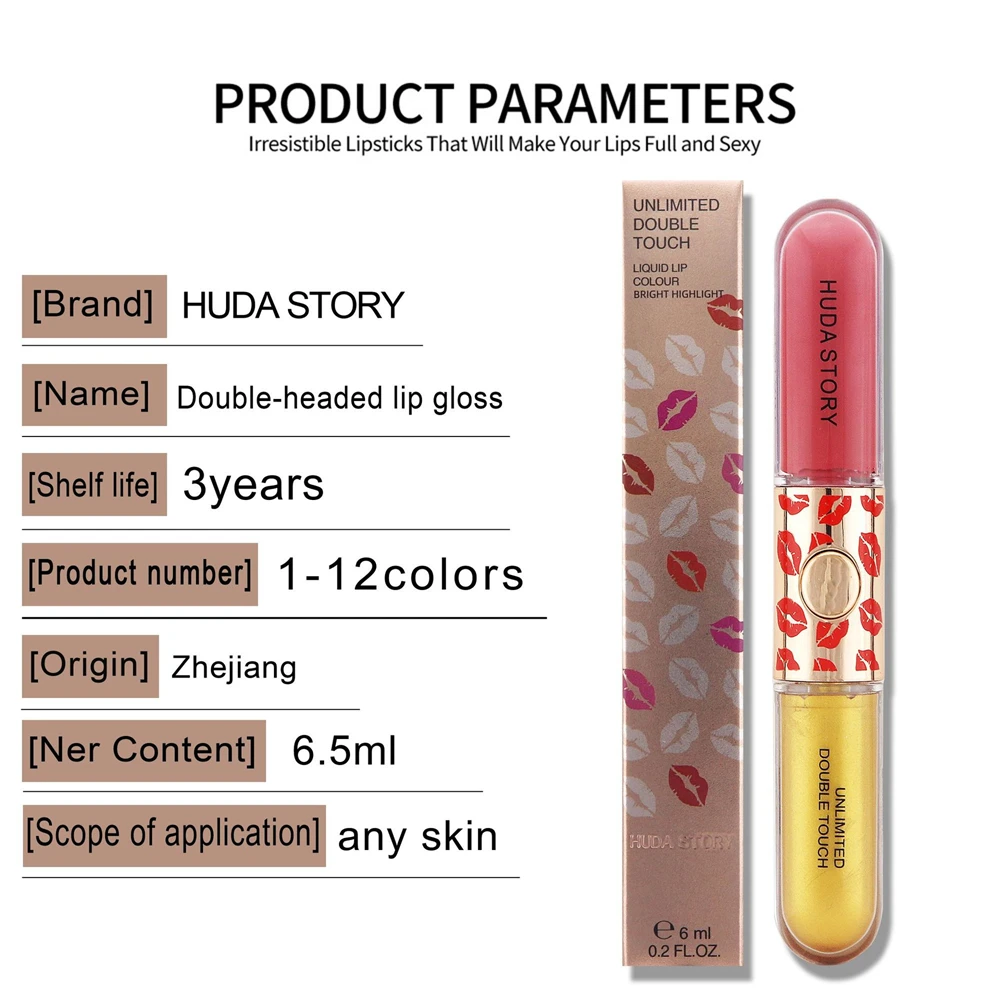 PRODUCT PARAMETERS
Irresistible Lipsticks That Will Make Your Lips Full and Sexy

[Brand] HUDA STORY

[Name] Double-headed lip gloss

[Shelf life] 3years

[Product number] 1-12colors

[Origin] Zhejiang

[Ner Content] 6.5ml

[Scope of application] any skin

UNLIMITED DOUBLE TOUCH
LIQUID LIP COLOUR BRIGHT HIGHLIGHT

HUDA STORY

℮ 6 ml
0.2 FL.OZ.

HUDA STORY

UNLIMITED DOUBLE TOUCH